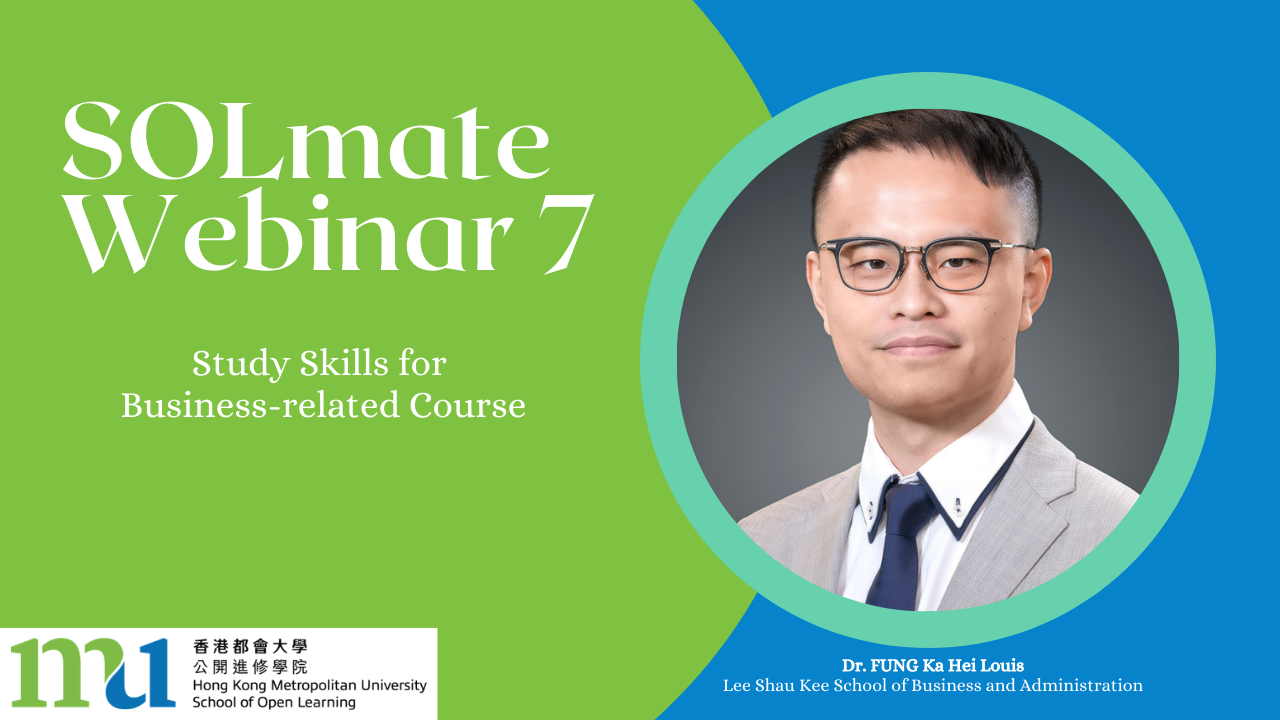 SOLmate Webinar 7

Study Skills for Business-related Course

mu 香港都會大學 公開進修學院 Hong Kong Metropolitan University School of Open Learning

Dr. FUNG Ka Hei Louis
Lee Shau Kee School of Business and Administration